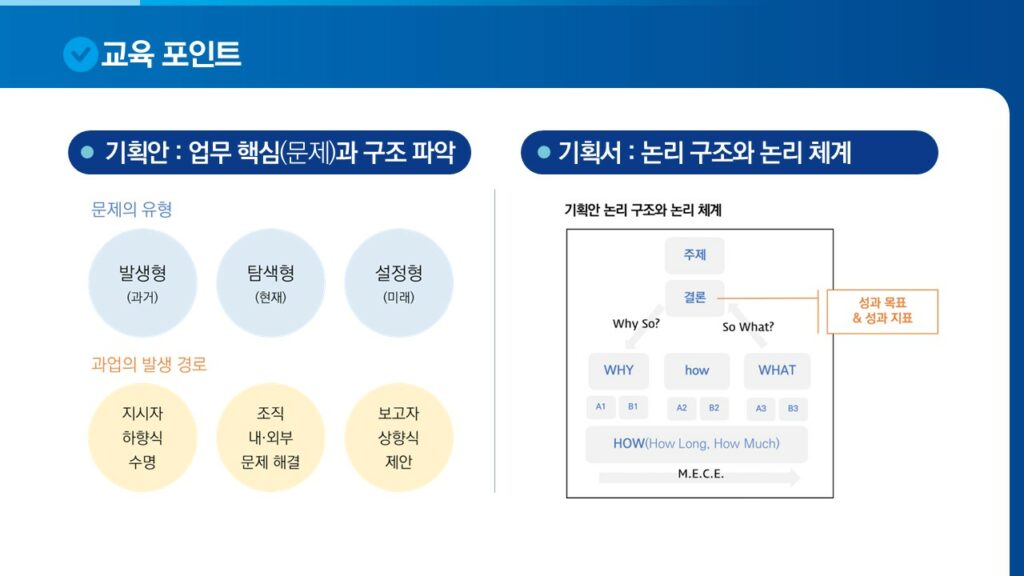 교육 포인트

기획안 : 업무 핵심(문제)과 구조 파악

문제의 유형

발생형
(과거)

탐색형
(현재)

설정형
(미래)

과업의 발생 경로

지시자
하향식
수명

조직
내·외부
문제 해결

보고자
상향식
제안

기획서 : 논리 구조와 논리 체계

기획안 논리 구조와 논리 체계

주제

결론

성과 목표
& 성과 지표

Why So?

So What?

WHY

how

WHAT

A1

B1

A2

B2

A3

B3

HOW(How Long, How Much)

M.E.C.E.